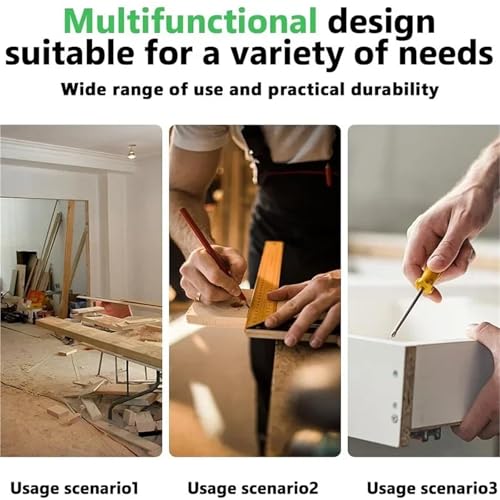 Multifunctional design suitable for a variety of needs

Wide range of use and practical durability

Usage scenario1

Usage scenario2

Usage scenario3